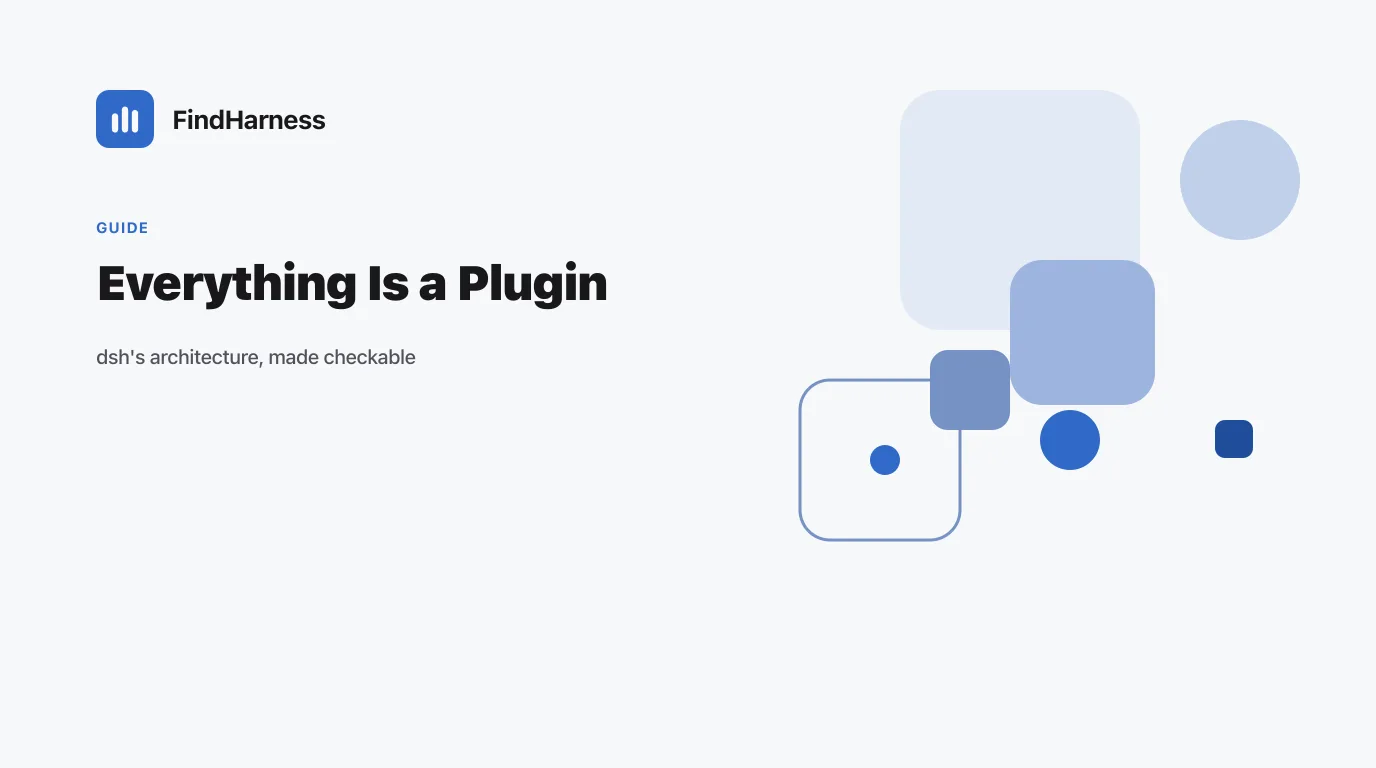 FindHarness

GUIDE

Everything Is a Plugin

dsh's architecture, made checkable